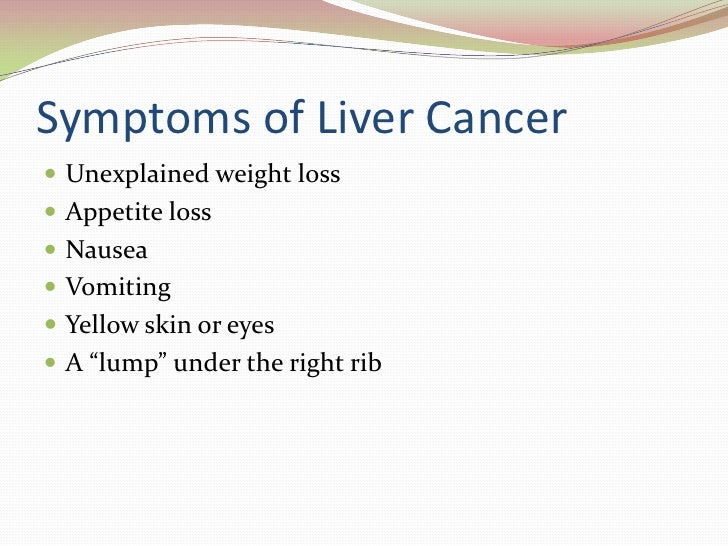 Symptoms of Liver Cancer

- Unexplained weight loss
- Appetite loss
- Nausea
- Vomiting
- Yellow skin or eyes
- A “lump” under the right rib